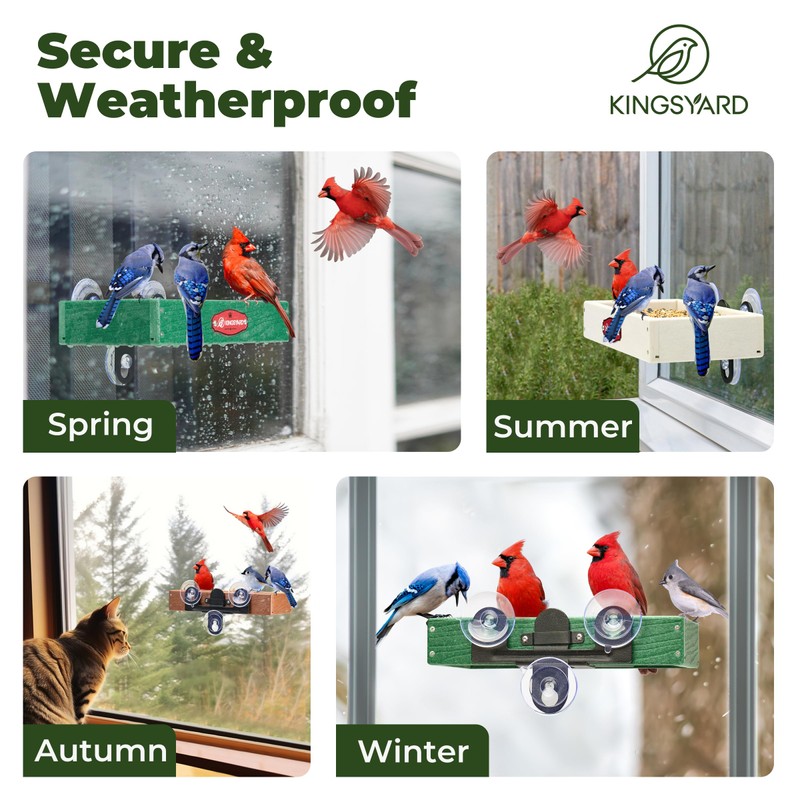 Secure & Weatherproof

KINGSYARD

KINGSYARD

Spring

Summer

Autumn

Winter